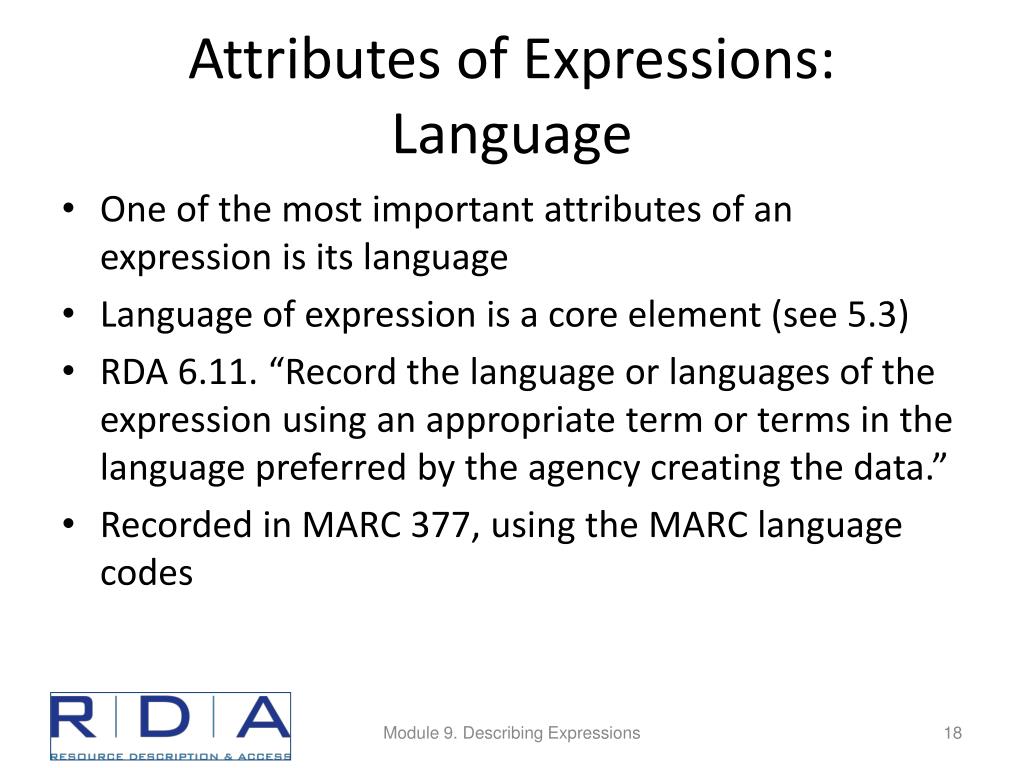 Attributes of Expressions: Language

• One of the most important attributes of an expression is its language
• Language of expression is a core element (see 5.3)
• RDA 6.11. “Record the language or languages of the expression using an appropriate term or terms in the language preferred by the agency creating the data.”
• Recorded in MARC 377, using the MARC language codes

RDA
RESOURCE DESCRIPTION & ACCESS

Module 9. Describing Expressions

18